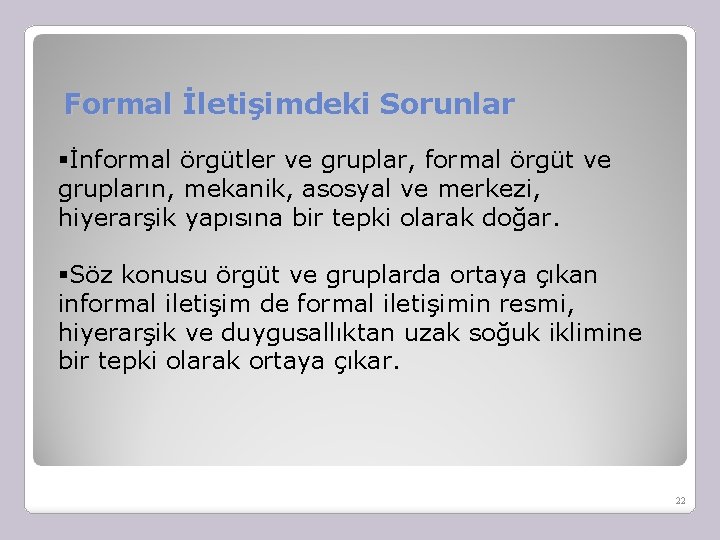 Formal İletişimdeki Sorunlar

▪İnformal örgütler ve gruplar, formal örgüt ve grupların, mekanik, asosyal ve merkezi, hiyerarşik yapısına bir tepki olarak doğar.

▪Söz konusu örgüt ve gruplarda ortaya çıkan informal iletişim de formal iletişimin resmi, hiyerarşik ve duygusallıktan uzak soğuk iklimine bir tepki olarak ortaya çıkar.

22